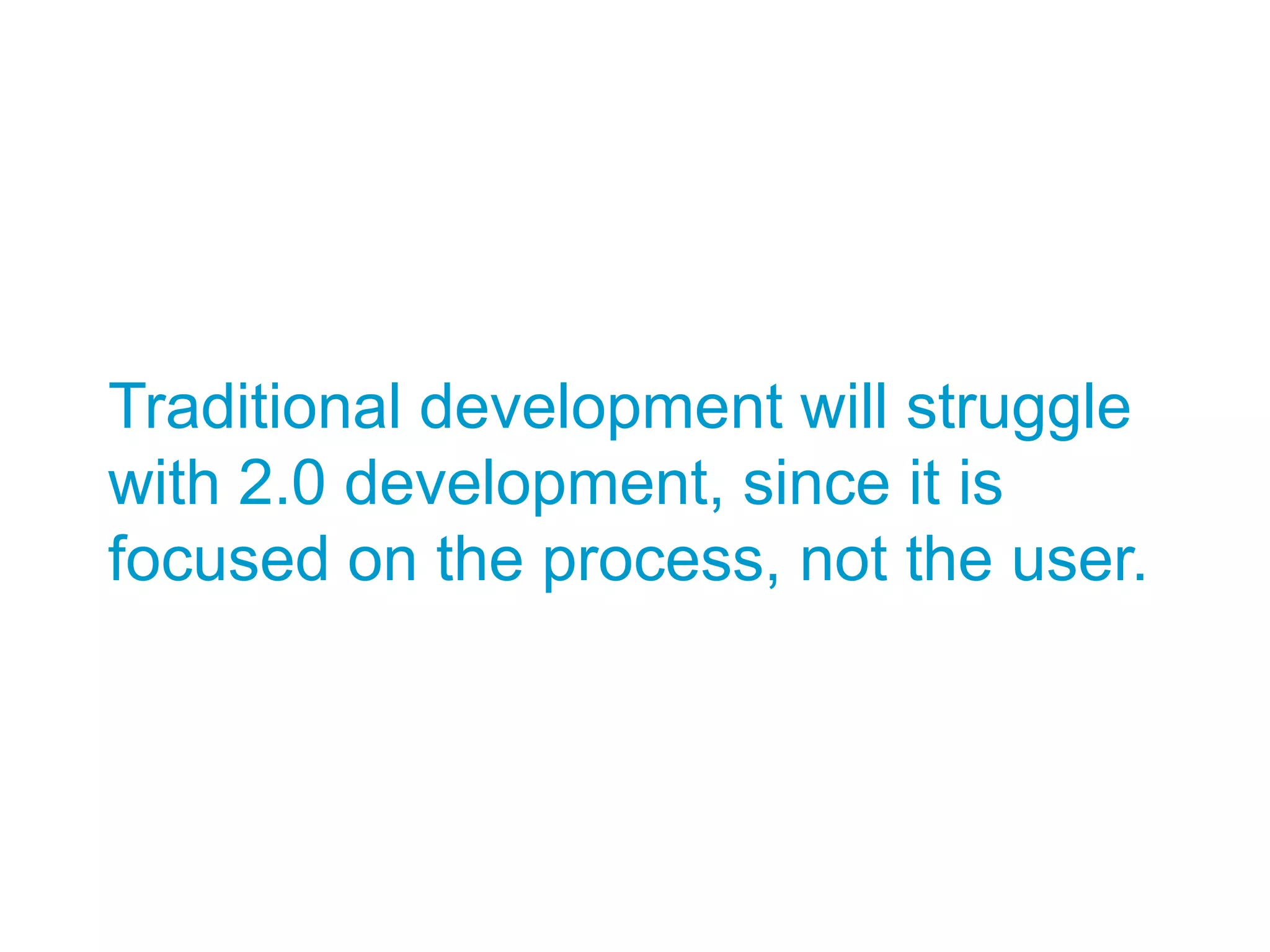 Traditional development will struggle with 2.0 development, since it is focused on the process, not the user.